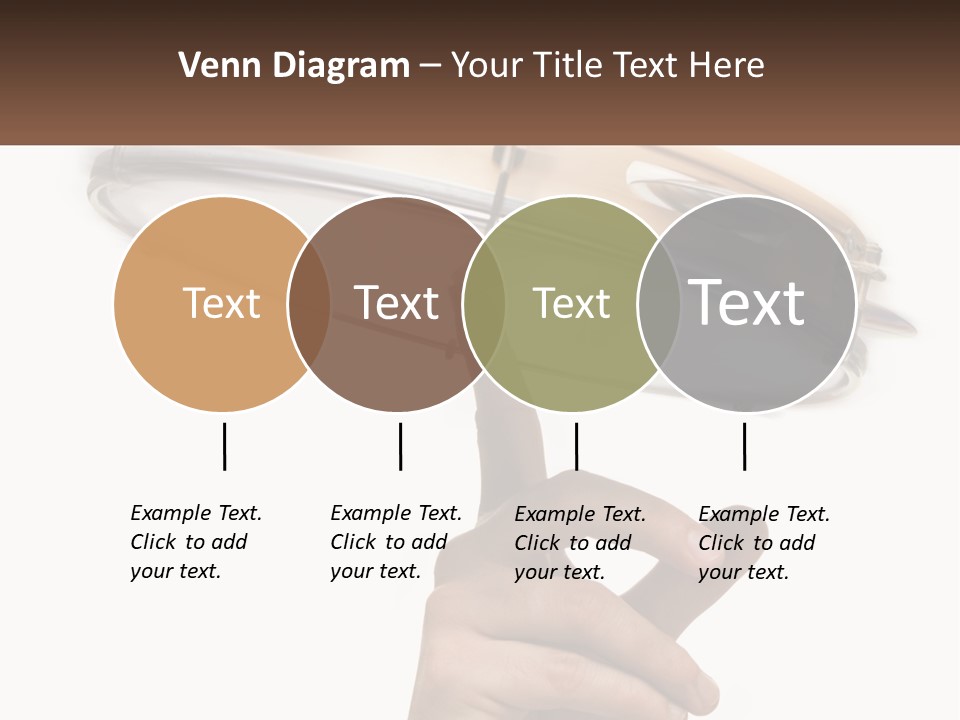 Venn Diagram – Your Title Text Here

Text

Text

Text

Text

Example Text. Click to add your text.

Example Text. Click to add your text.

Example Text. Click to add your text.

Example Text. Click to add your text.